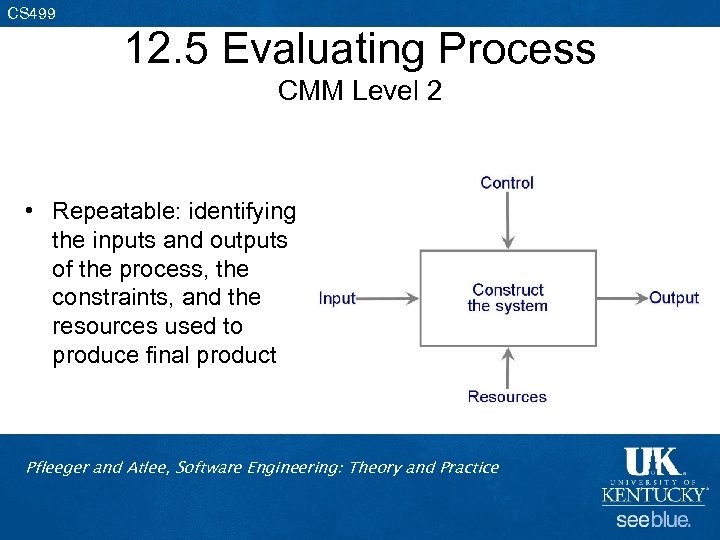 CS499

12.5 Evaluating Process
CMM Level 2

• Repeatable: identifying the inputs and outputs of the process, the constraints, and the resources used to produce final product

Control

Input

Construct the system

Output

Resources

Pfleeger and Atlee, Software Engineering: Theory and Practice

UK
UNIVERSITY OF
KENTUCKY
see blue.